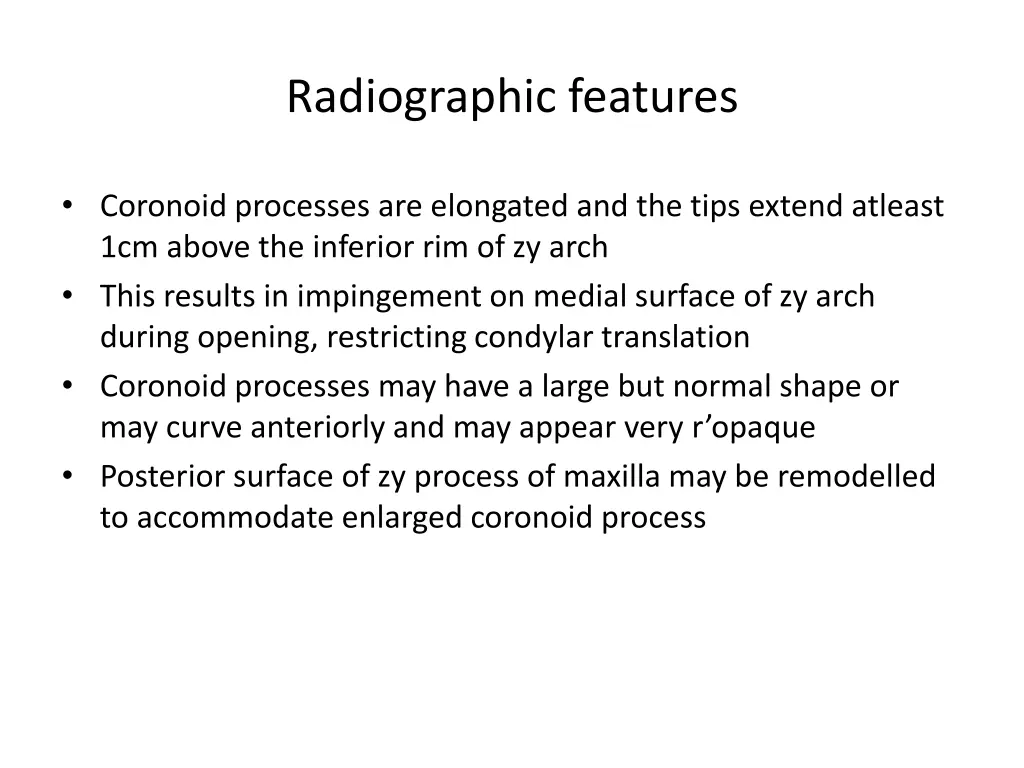 Radiographic features

• Coronoid processes are elongated and the tips extend atleast 1cm above the inferior rim of zy arch
• This results in impingement on medial surface of zy arch during opening, restricting condylar translation
• Coronoid processes may have a large but normal shape or may curve anteriorly and may appear very r’opaque
• Posterior surface of zy process of maxilla may be remodelled to accommodate enlarged coronoid process